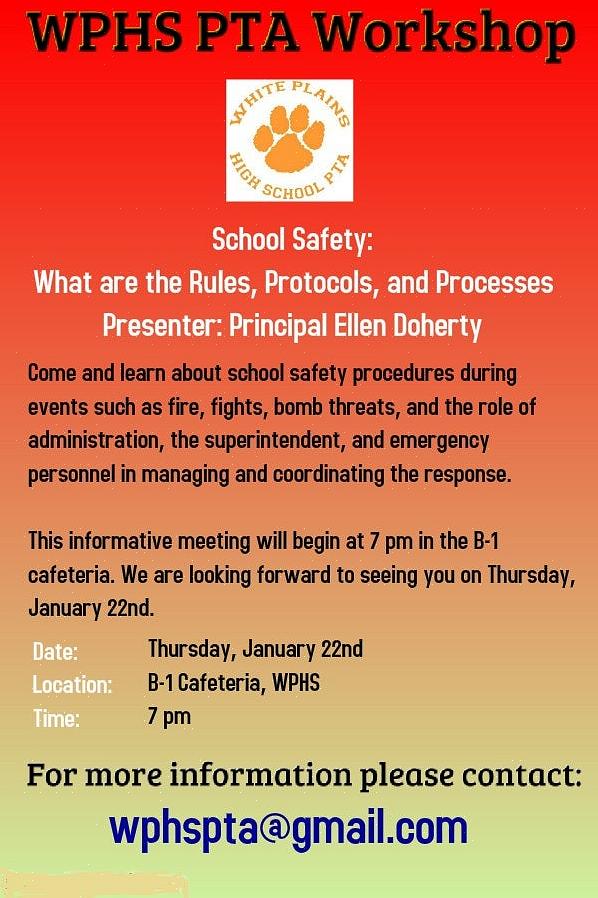 WPHS PTA Workshop

WHITE PLAINS HIGH SCHOOL PTA

School Safety:
What are the Rules, Protocols, and Processes
Presenter: Principal Ellen Doherty

Come and learn about school safety procedures during events such as fire, fights, bomb threats, and the role of administration, the superintendent, and emergency personnel in managing and coordinating the response.

This informative meeting will begin at 7 pm in the B-1 cafeteria. We are looking forward to seeing you on Thursday, January 22nd.

Date: Thursday, January 22nd
Location: B-1 Cafeteria, WPHS
Time: 7 pm

For more information please contact:
wphspta@gmail.com